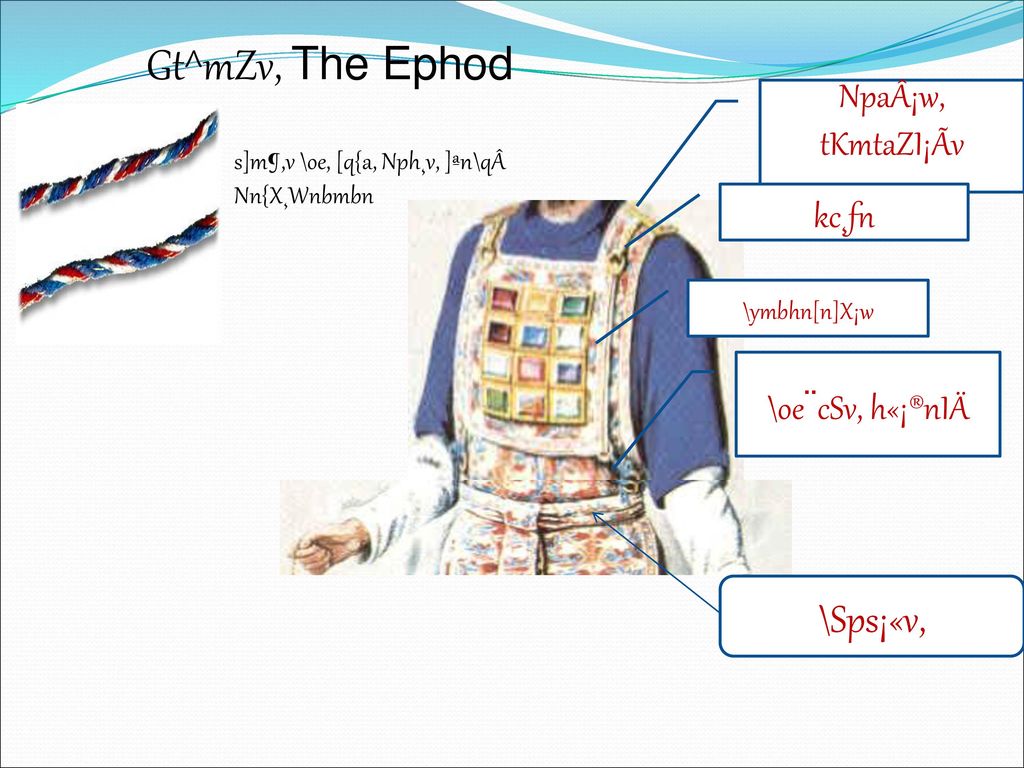 Gt^mZv, The Ephod

s]m¶,v \oe, [q{a, Nph,v, ]ªn\qÂ Nn{X,Wnbmbn

NpaÂ¡w, tKmtaZI¡Ãv

kc,fn

\ymbhn[n]X¡w

\oe¨cSv, h«¡®nIÄ

\Sps¡«v,